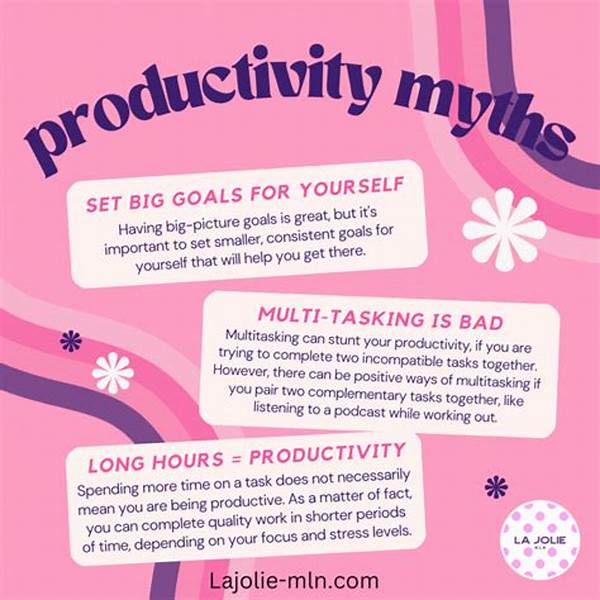 productivity myths

SET BIG GOALS FOR YOURSELF
Having big-picture goals is great, but it's important to set smaller, consistent goals for yourself that will help you get there.

MULTI-TASKING IS BAD
Multitasking can stunt your productivity, if you are trying to complete two incompatible tasks together. However, there can be positive ways of multitasking if you pair two complementary tasks together, like listening to a podcast while working out.

LONG HOURS = PRODUCTIVITY
Spending more time on a task does not necessarily mean you are being productive. As a matter of fact, you can complete quality work in shorter periods of time, depending on your focus and stress levels.

LA JOLIE
MLN

Lajolie-mln.com